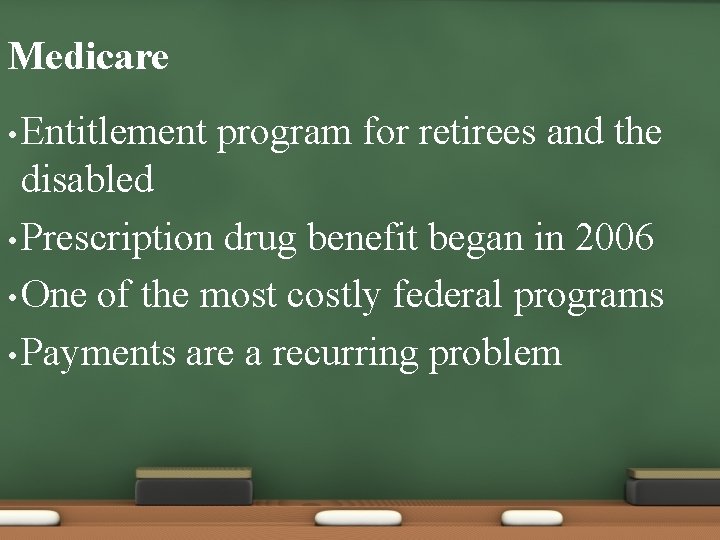 Medicare

• Entitlement program for retirees and the disabled

• Prescription drug benefit began in 2006

• One of the most costly federal programs

• Payments are a recurring problem